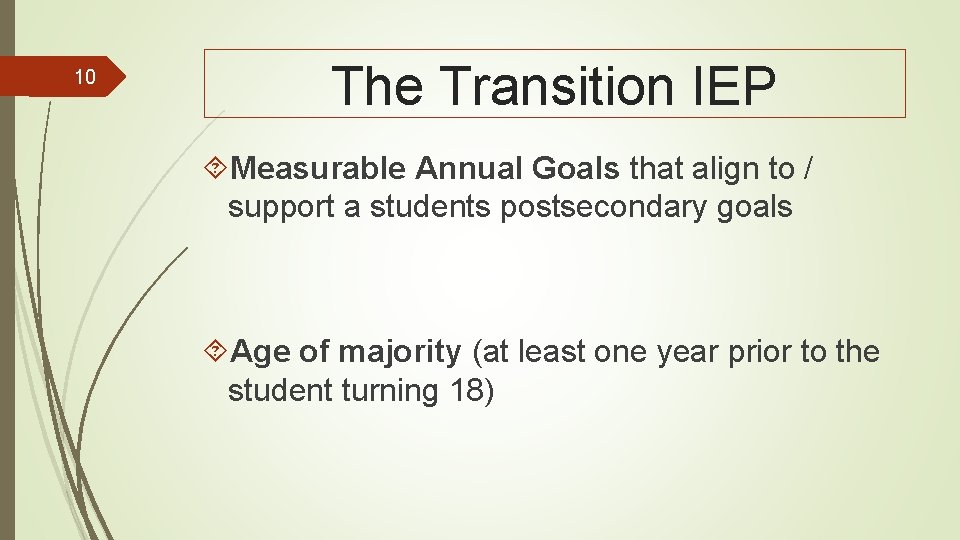 10

The Transition IEP

Measurable Annual Goals that align to / support a students postsecondary goals

Age of majority (at least one year prior to the student turning 18)